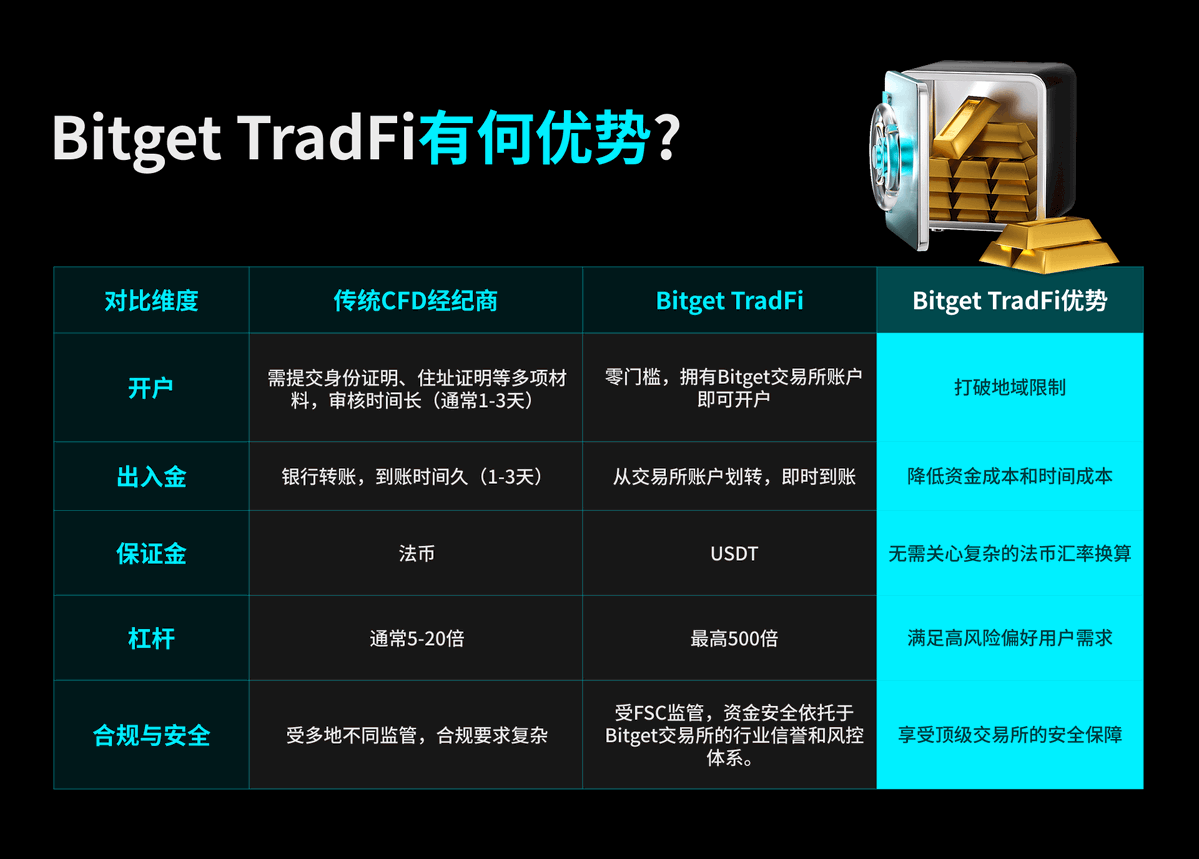 Bitget TradFi有何优势?

| 对比维度 | 传统CFD经纪商 | Bitget TradFi | Bitget TradFi优势 |
|---|---|---|---|
| 开户 | 需提交身份证明、住址证明等多项材料，审核时间长（通常1-3天） | 零门槛，拥有Bitget交易所账户即可开户 | 打破地域限制 |
| 出入金 | 银行转账，到账时间久（1-3天） | 从交易所账户划转，即时到账 | 降低资金成本和时间成本 |
| 保证金 | 法币 | USDT | 无需关心复杂的法币汇率换算 |
| 杠杆 | 通常5-20倍 | 最高500倍 | 满足高风险偏好用户需求 |
| 合规与安全 | 受多地不同监管，合规要求复杂 | 受FSC监管，资金安全依托于Bitget交易所的行业信誉和风控体系。 | 享受顶级交易所的安全保障 |